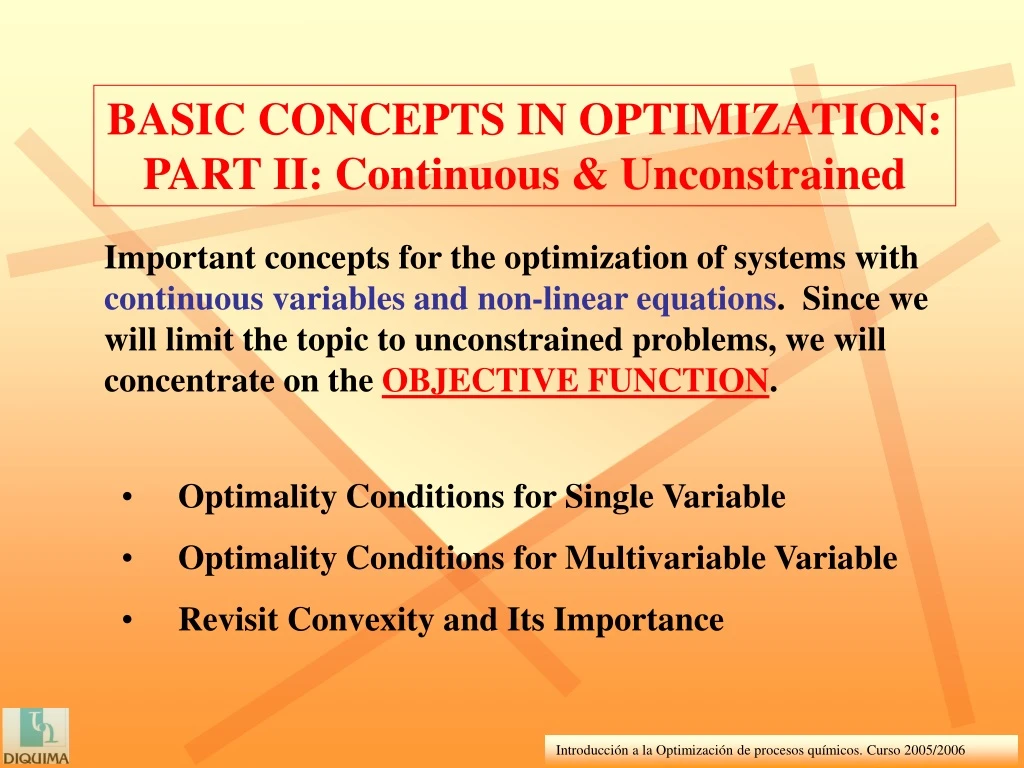 BASIC CONCEPTS IN OPTIMIZATION:
PART II: Continuous & Unconstrained

Important concepts for the optimization of systems with continuous variables and non-linear equations. Since we will limit the topic to unconstrained problems, we will concentrate on the OBJECTIVE FUNCTION.

• Optimality Conditions for Single Variable
• Optimality Conditions for Multivariable Variable
• Revisit Convexity and Its Importance

DIQUIMA

Introducción a la Optimización de procesos químicos. Curso 2005/2006